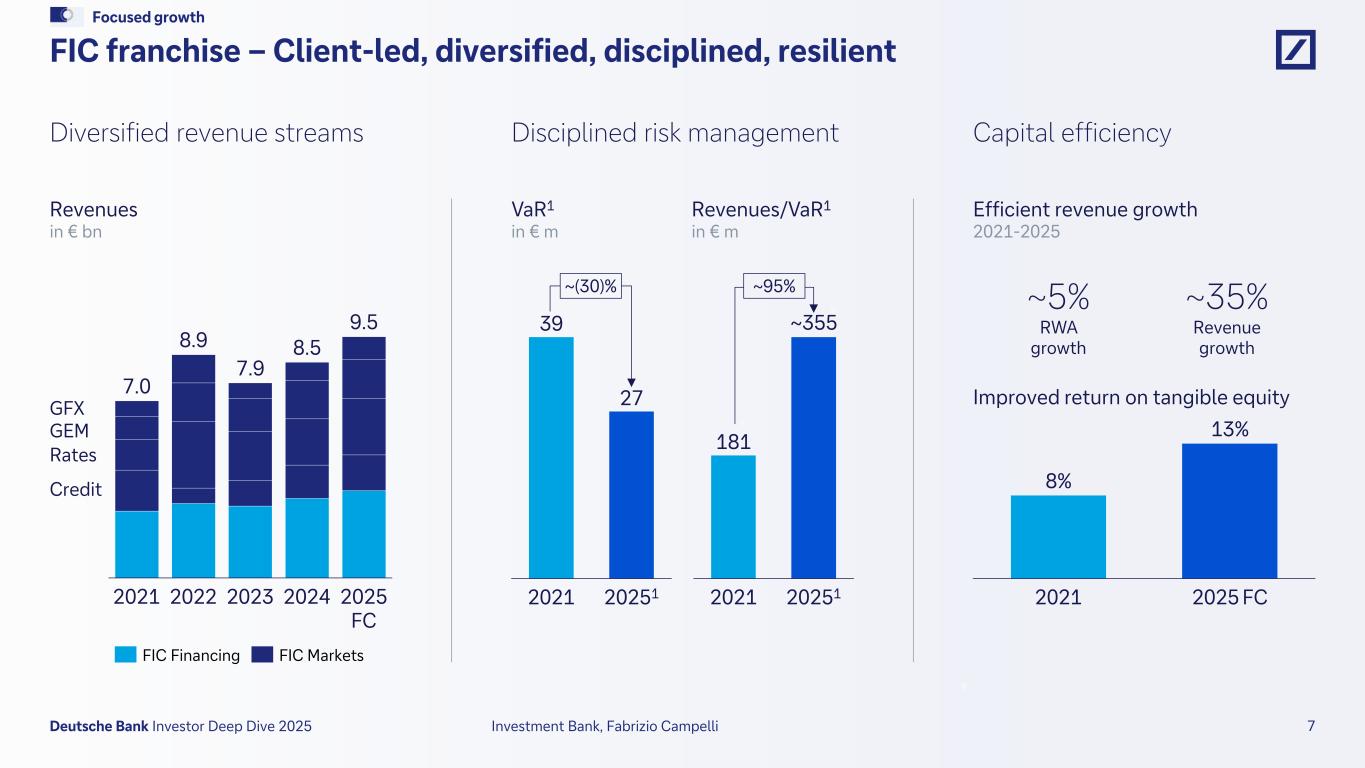 Focused growth

FIC franchise – Client-led, diversified, disciplined, resilient

Diversified revenue streams

Revenues
in € bn

7.0 8.9 7.9 8.5 9.5

GFX
GEM
Rates
Credit

2021 2022 2023 2024 2025 FC

FIC Financing FIC Markets

Disciplined risk management

VaR$^1$
in € m

~(30)%

39 27

2021 2025$^1$

Revenues/VaR$^1$
in € m

~95%

181 ~355

2021 2025$^1$

Capital efficiency

Efficient revenue growth
2021-2025

~5%
RWA growth

~35%
Revenue growth

Improved return on tangible equity

8% 13%

2021 2025 FC

Deutsche Bank Investor Deep Dive 2025 Investment Bank, Fabrizio Campelli 7